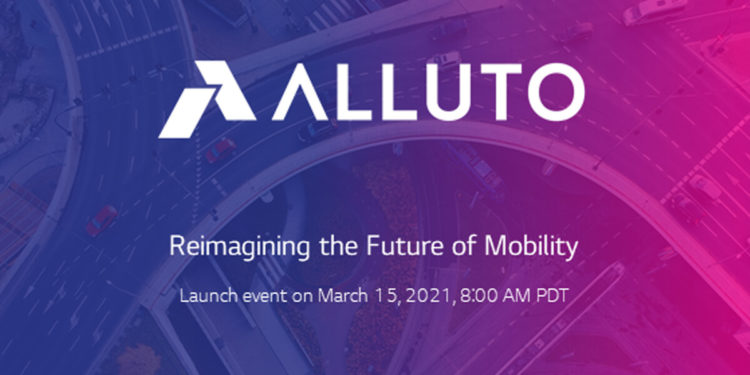 ALLUTO

Reimagining the Future of Mobility

Launch event on March 15, 2021, 8:00 AM PDT